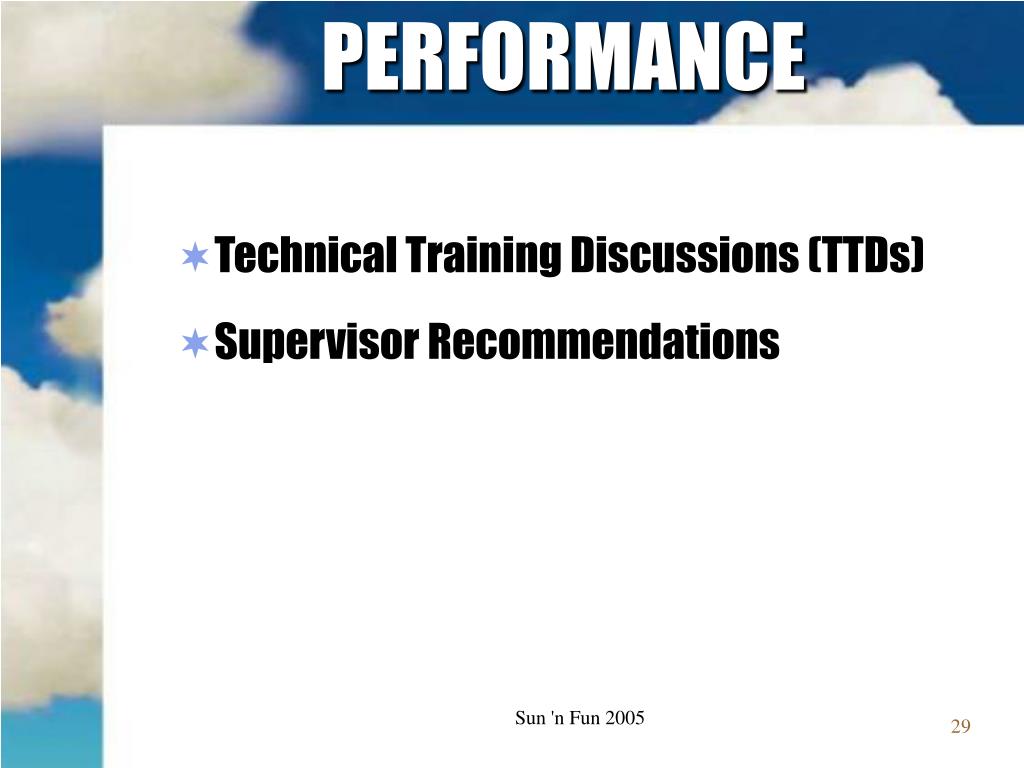 PERFORMANCE

Technical Training Discussions (TTDs)

Supervisor Recommendations

Sun 'n Fun 2005

29